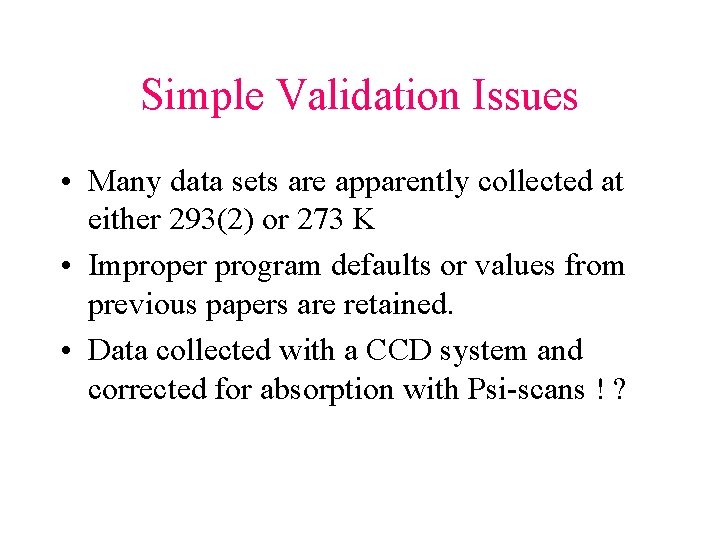 Simple Validation Issues

• Many data sets are apparently collected at either 293(2) or 273 K

• Improper program defaults or values from previous papers are retained.

• Data collected with a CCD system and corrected for absorption with Psi-scans ! ?